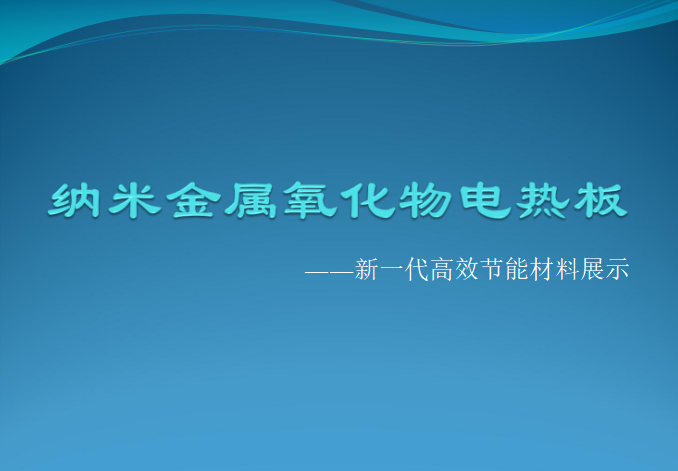 纳米金属氧化物电热板

——新一代高效节能材料展示